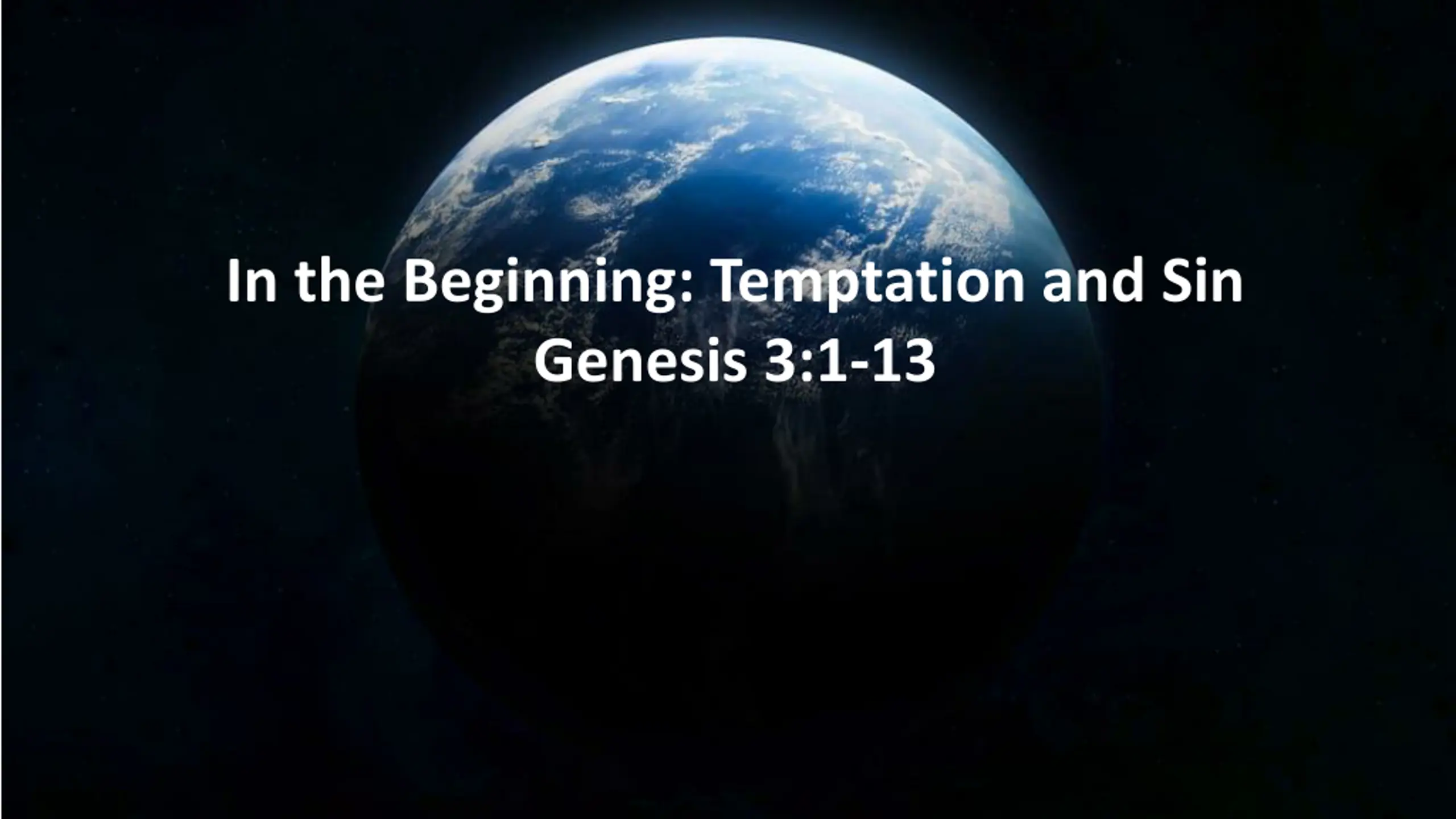 In the Beginning: Temptation and Sin
Genesis 3:1-13